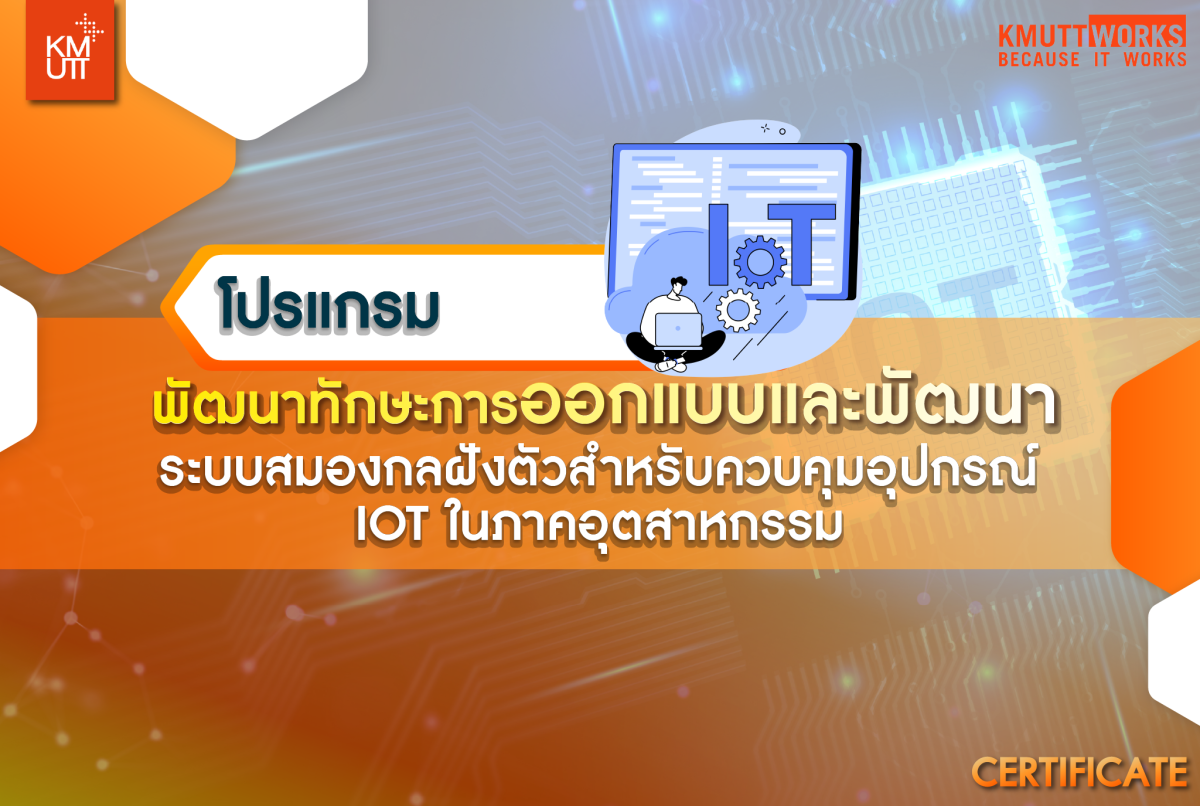 KMUTT

KMUTTWORKS
BECAUSE IT WORKS

IoT

โปรแกรม

พัฒนาทักษะการออกแบบและพัฒนา
ระบบสมองกลฝังตัวสำหรับควบคุมอุปกรณ์
IOT ในภาคอุตสาหกรรม

CERTIFICATE